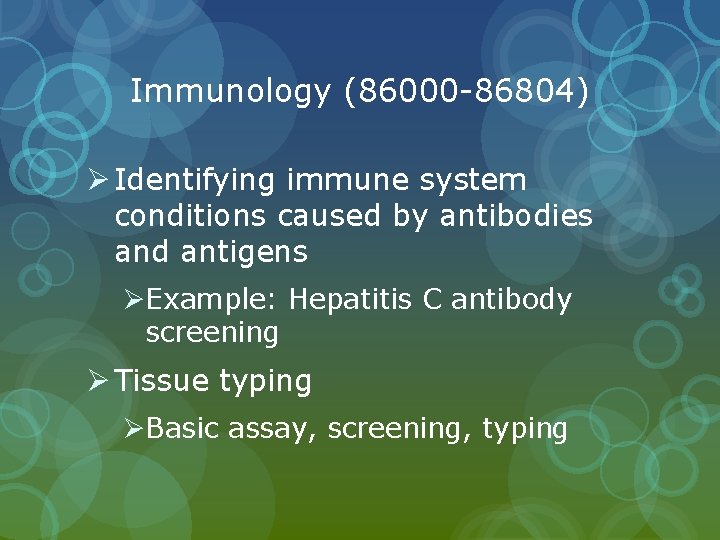 Immunology (86000-86804)

➢ Identifying immune system conditions caused by antibodies and antigens

➢ Example: Hepatitis C antibody screening

➢ Tissue typing

➢ Basic assay, screening, typing